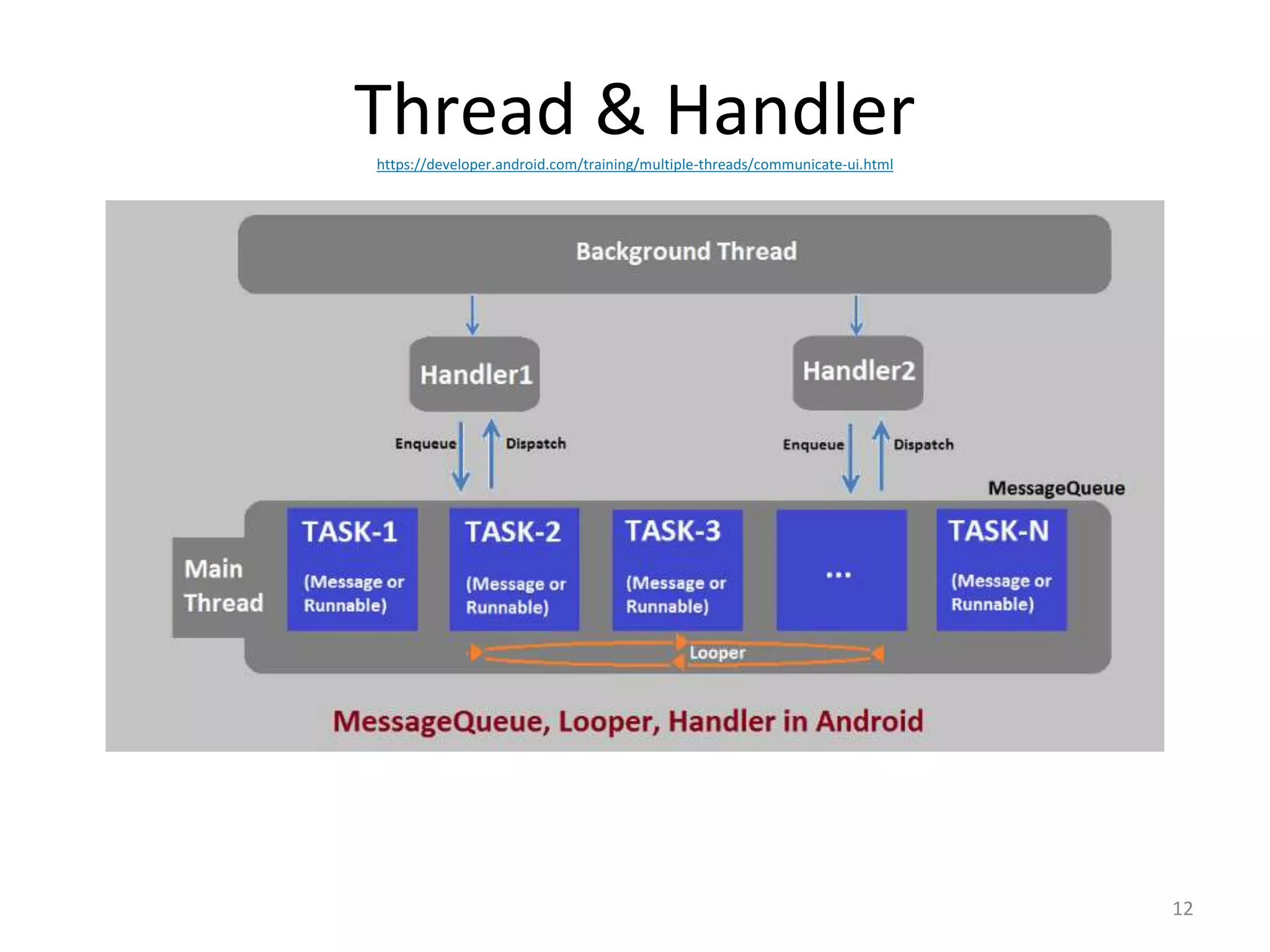 Thread & Handler

https://developer.android.com/training/multiple-threads/communicate-ui.html

Background Thread

Handler1

Handler2

Enqueue

Dispatch

Enqueue

Dispatch

MessageQueue

Main Thread

TASK-1 (Message or Runnable)

TASK-2 (Message or Runnable)

TASK-3 (Message or Runnable)

...

TASK-N (Message or Runnable)

Looper

MessageQueue, Looper, Handler in Android

12